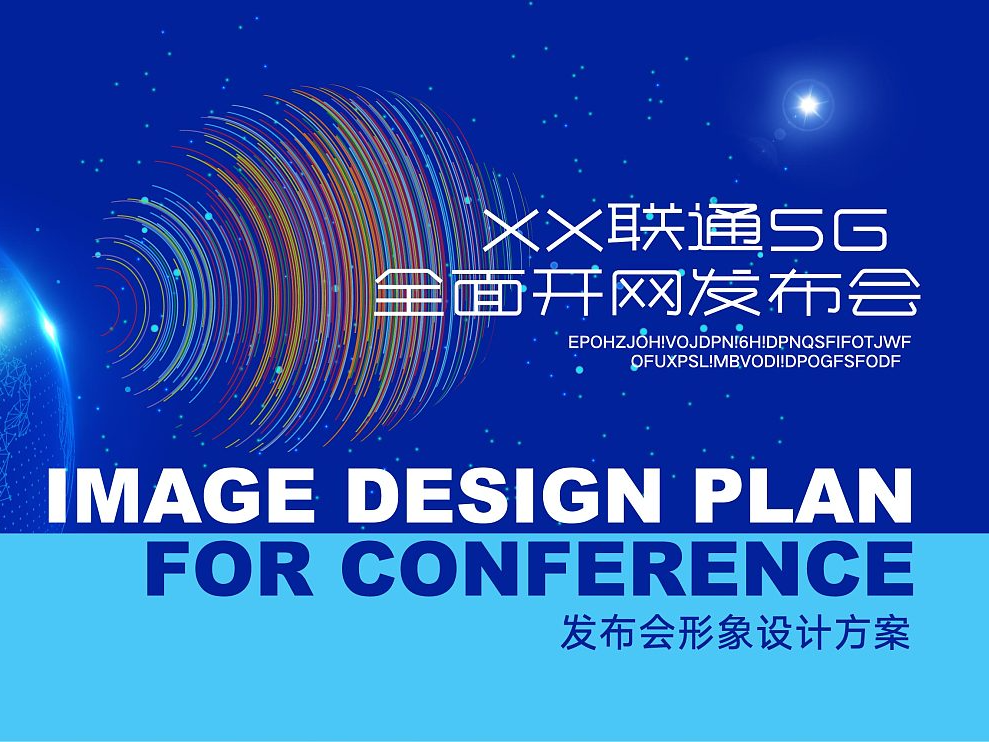 XX联通5G
全面开网发布会

EPOHZJOH!VOJDPN!6H!DPNQSFIFOTJWF
OFUXPSL!MBVODI!DPOGFSFODF

IMAGE DESIGN PLAN
FOR CONFERENCE
发布会形象设计方案